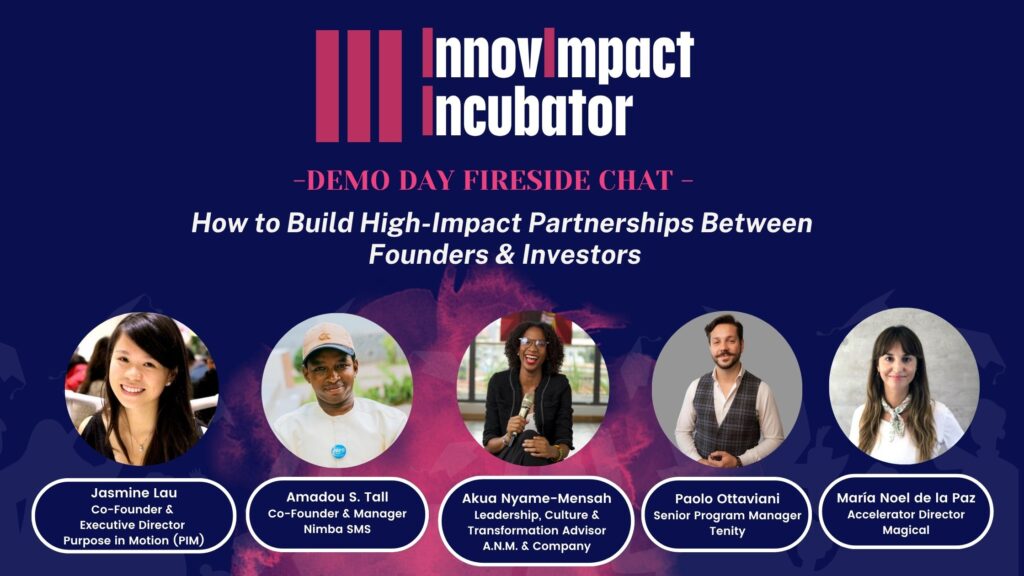 InnovImpact Incubator

-DEMO DAY FIRESIDE CHAT -

How to Build High-Impact Partnerships Between Founders & Investors

Jasmine Lau
Co-Founder &
Executive Director
Purpose in Motion (PIM)

Amadou S. Tall
Co-Founder & Manager
Nimba SMS

Akua Nyame-Mensah
Leadership, Culture &
Transformation Advisor
A.N.M. & Company

Paolo Ottaviani
Senior Program Manager
Tenity

María Noel de la Paz
Accelerator Director
Magical